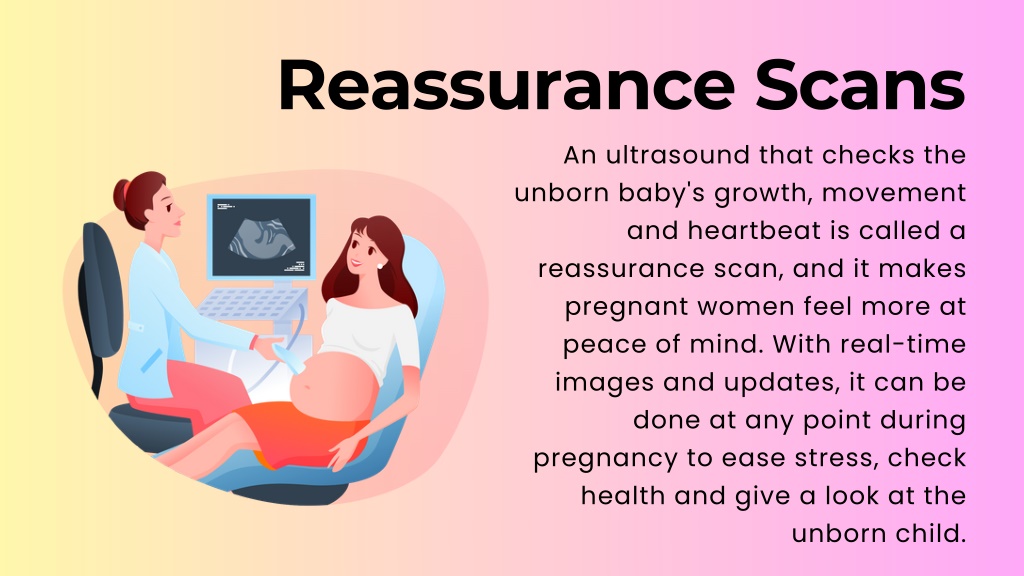 Reassurance Scans

An ultrasound that checks the unborn baby's growth, movement and heartbeat is called a reassurance scan, and it makes pregnant women feel more at peace of mind. With real-time images and updates, it can be done at any point during pregnancy to ease stress, check health and give a look at the unborn child.